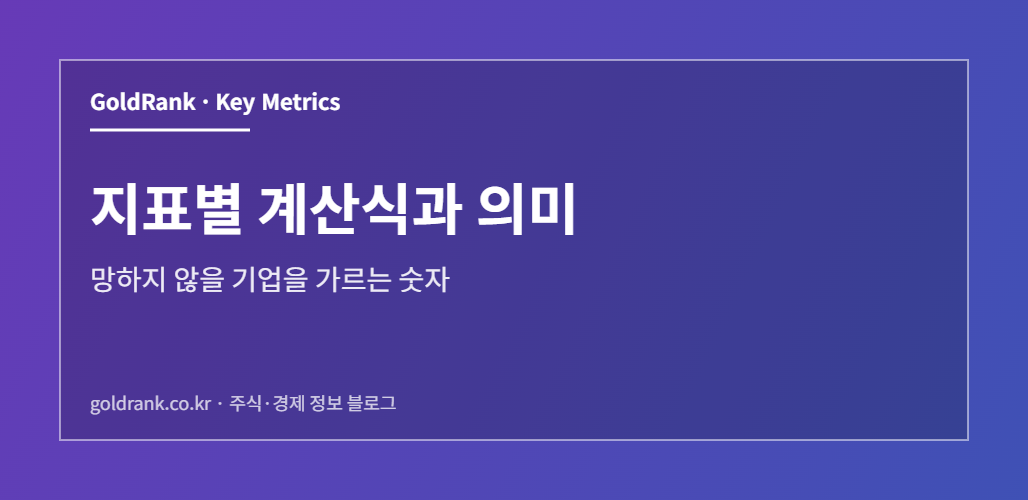 GoldRank · Key Metrics

지표별 계산식과 의미

망하지 않을 기업을 가르는 숫자

goldrank.co.kr · 주식·경제 정보 블로그